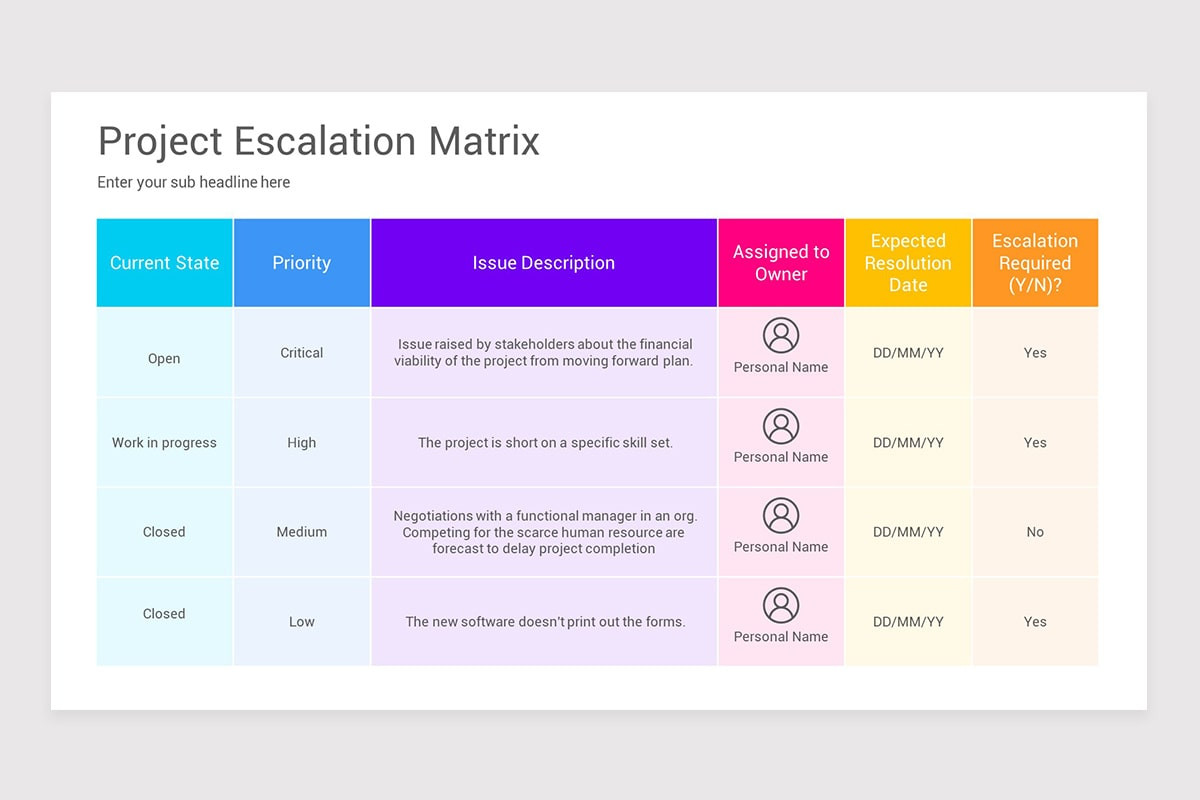 Project Escalation Matrix

Enter your sub headline here

| Current State | Priority | Issue Description | Assigned to Owner | Expected Resolution Date | Escalation Required (Y/N)? |
|---|---|---|---|---|---|
| Open | Critical | Issue raised by stakeholders about the financial viability of the project from moving forward plan. | Personal Name | DD/MM/YY | Yes |
| Work in progress | High | The project is short on a specific skill set. | Personal Name | DD/MM/YY | Yes |
| Closed | Medium | Negotiations with a functional manager in an org. Competing for the scarce human resource are forecast to delay project completion | Personal Name | DD/MM/YY | No |
| Closed | Low | The new software doesn't print out the forms. | Personal Name | DD/MM/YY | Yes |